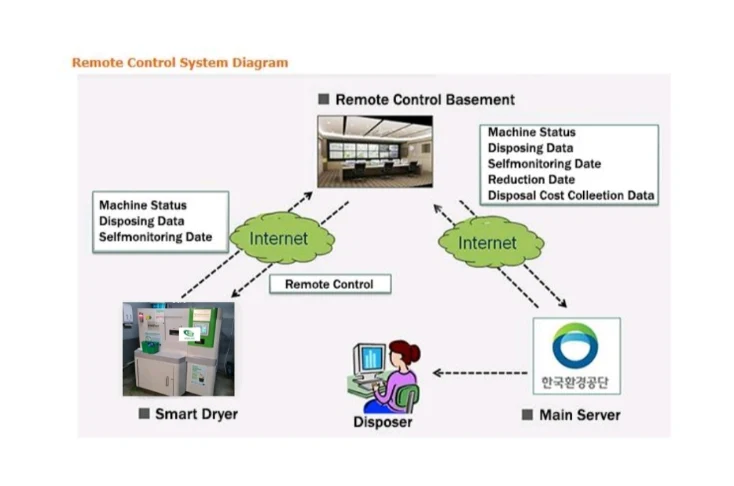 Remote Control System Diagram

■ Remote Control Basement

Machine Status
Disposing Data
Selfmonitoring Date
Reduction Date
Disposal Cost Colleetion Data

Machine Status
Disposing Data
Selfmonitoring Date

Internet

Internet

Remote Control

■ Smart Dryer

Disposer

한국환경공단

■ Main Server